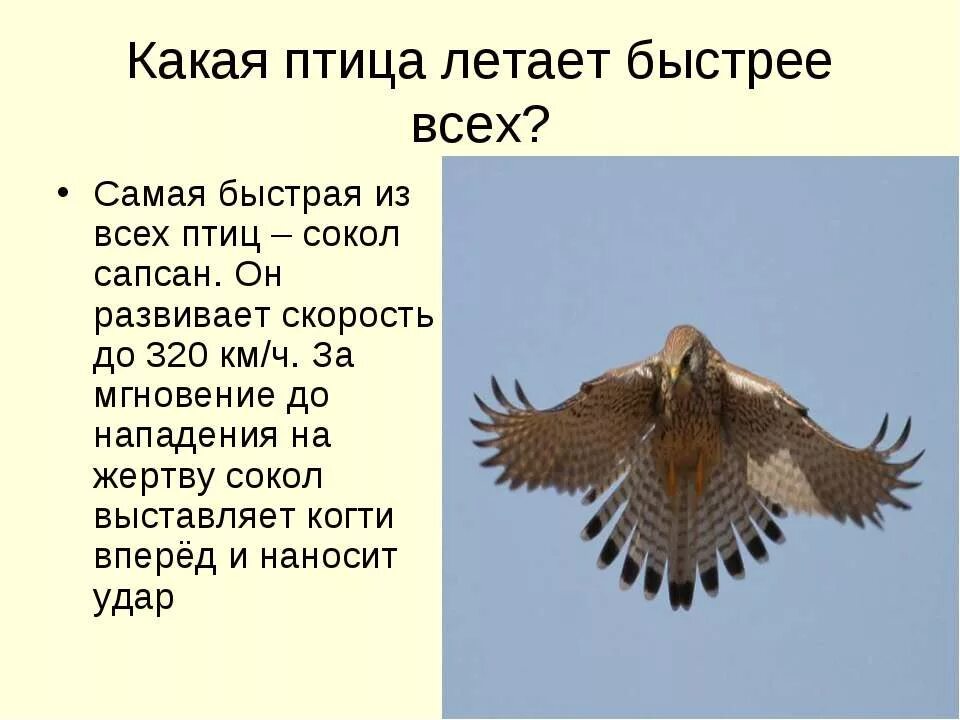 Какая птица летает быстрее всех?

• Самая быстрая из всех птиц – сокол сапсан. Он развивает скорость до 320 км/ч. За мгновение до нападения на жертву сокол выставляет когти вперёд и наносит удар